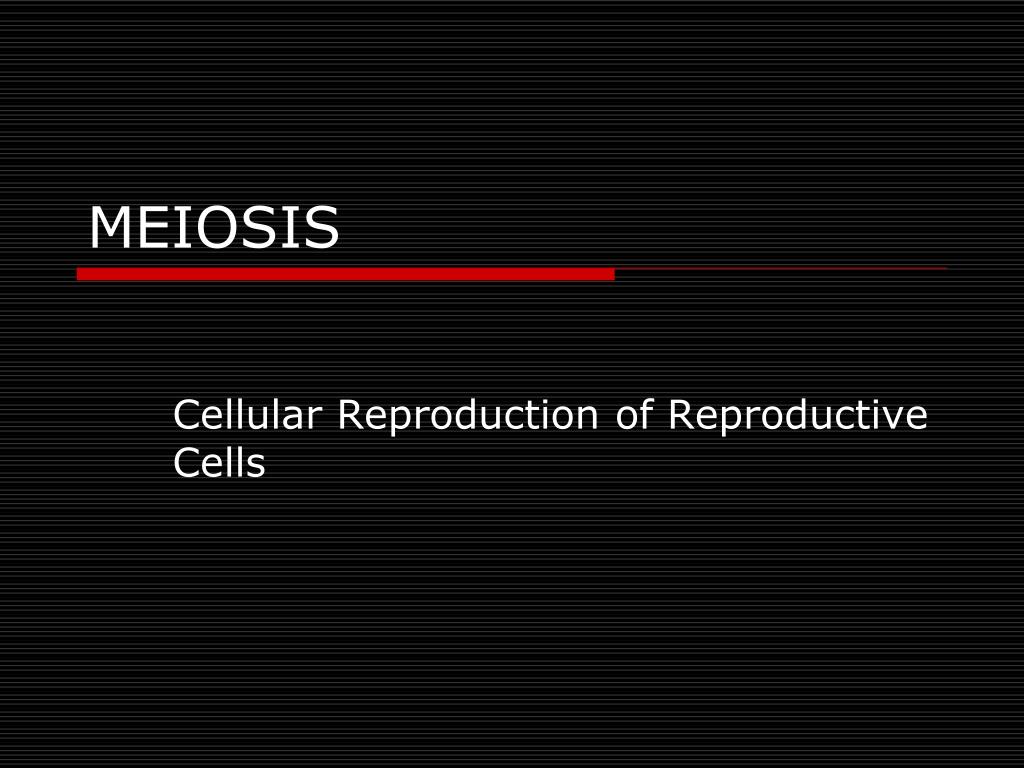 MEIOSIS

Cellular Reproduction of Reproductive Cells